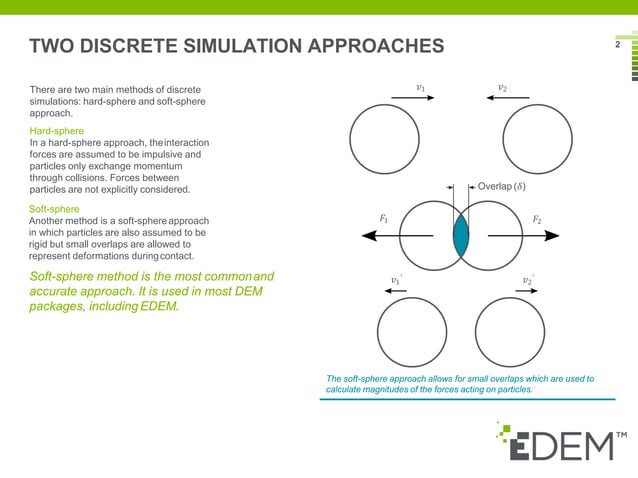 TWO DISCRETE SIMULATION APPROACHES

2

There are two main methods of discrete simulations: hard-sphere and soft-sphere approach.

Hard-sphere
In a hard-sphere approach, the interaction forces are assumed to be impulsive and particles only exchange momentum through collisions. Forces between particles are not explicitly considered.

Soft-sphere
Another method is a soft-sphere approach in which particles are also assumed to be rigid but small overlaps are allowed to represent deformations during contact.

Soft-sphere method is the most common and accurate approach. It is used in most DEM packages, including EDEM.

$v_1$ $v_2$

Overlap ($\delta$)

$F_1$ $F_2$

$v_1'$ $v_2'$

The soft-sphere approach allows for small overlaps which are used to calculate magnitudes of the forces acting on particles.

EDEM™